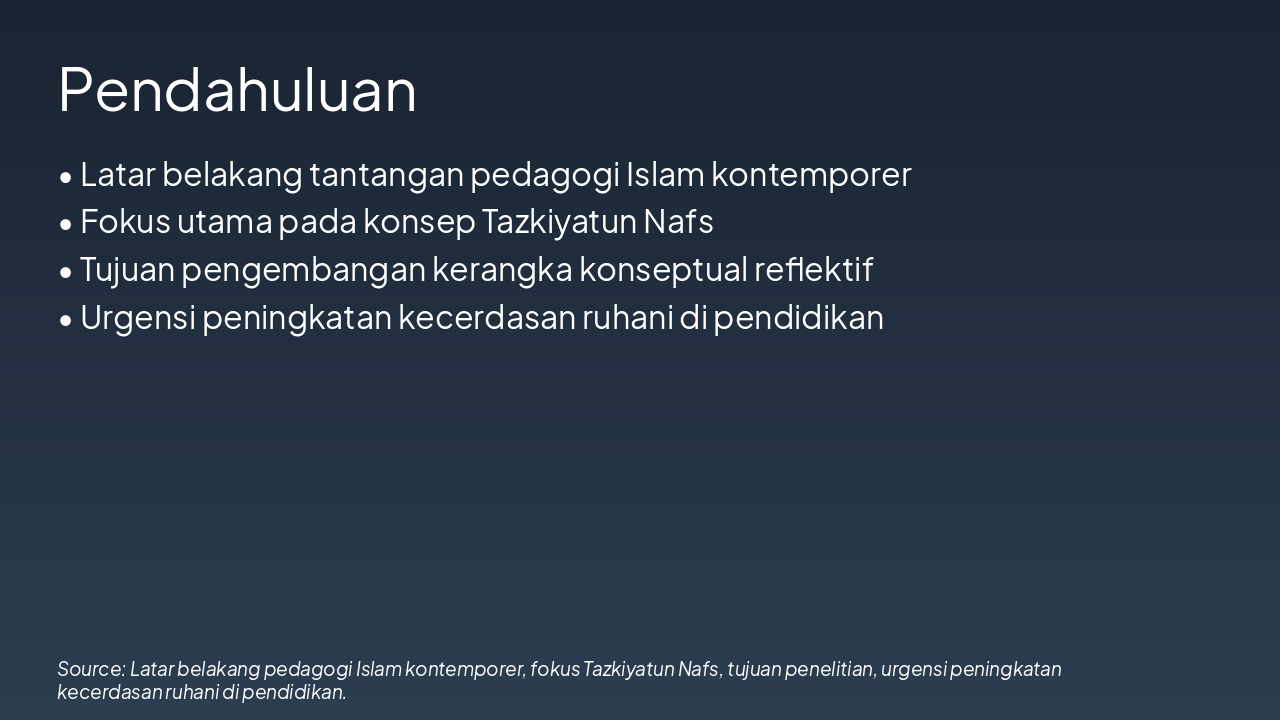 Pendahuluan

• Latar belakang tantangan pedagogi Islam kontemporer
• Fokus utama pada konsep Tazkiyatun Nafs
• Tujuan pengembangan kerangka konseptual reflektif
• Urgensi peningkatan kecerdasan ruhani di pendidikan

Source: Latar belakang pedagogi Islam kontemporer, fokus Tazkiyatun Nafs, tujuan penelitian, urgensi peningkatan kecerdasan ruhani di pendidikan.